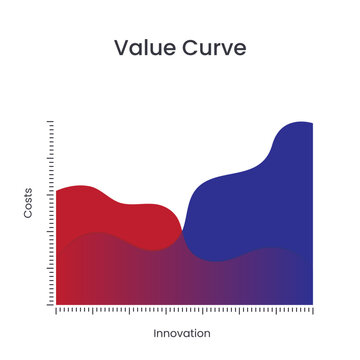 Value Curve

Costs

Innovation